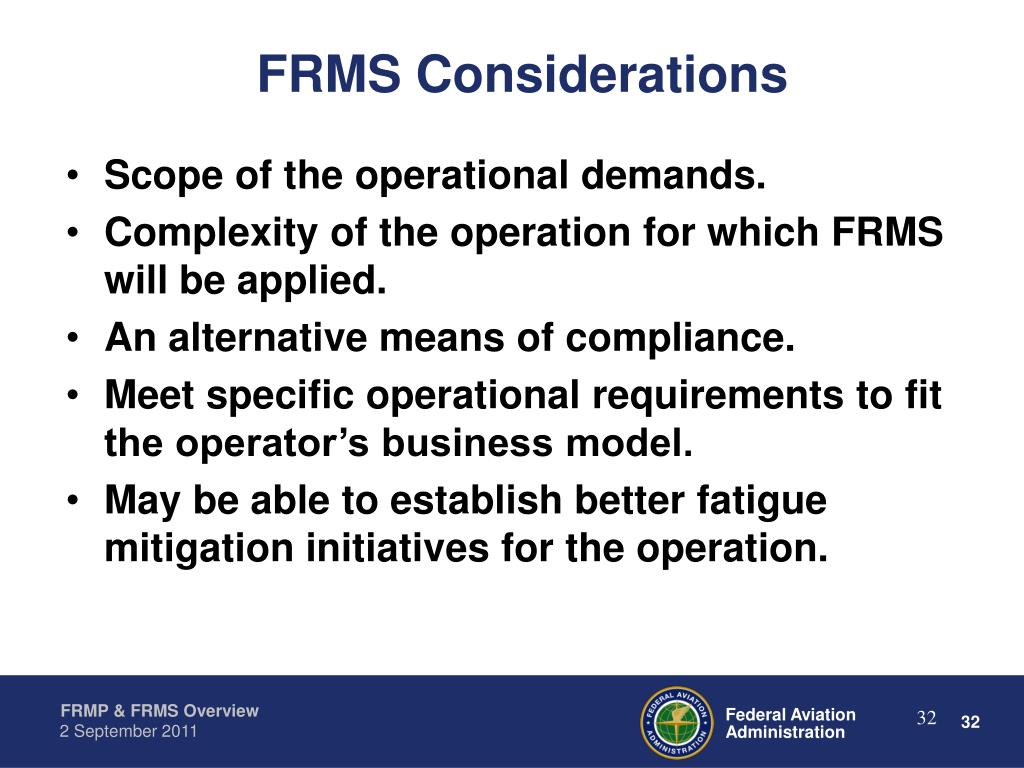 FRMS Considerations

• Scope of the operational demands.
• Complexity of the operation for which FRMS will be applied.
• An alternative means of compliance.
• Meet specific operational requirements to fit the operator's business model.
• May be able to establish better fatigue mitigation initiatives for the operation.

FRMP & FRMS Overview
2 September 2011

FEDERAL AVIATION ADMINISTRATION

Federal Aviation Administration

32

32